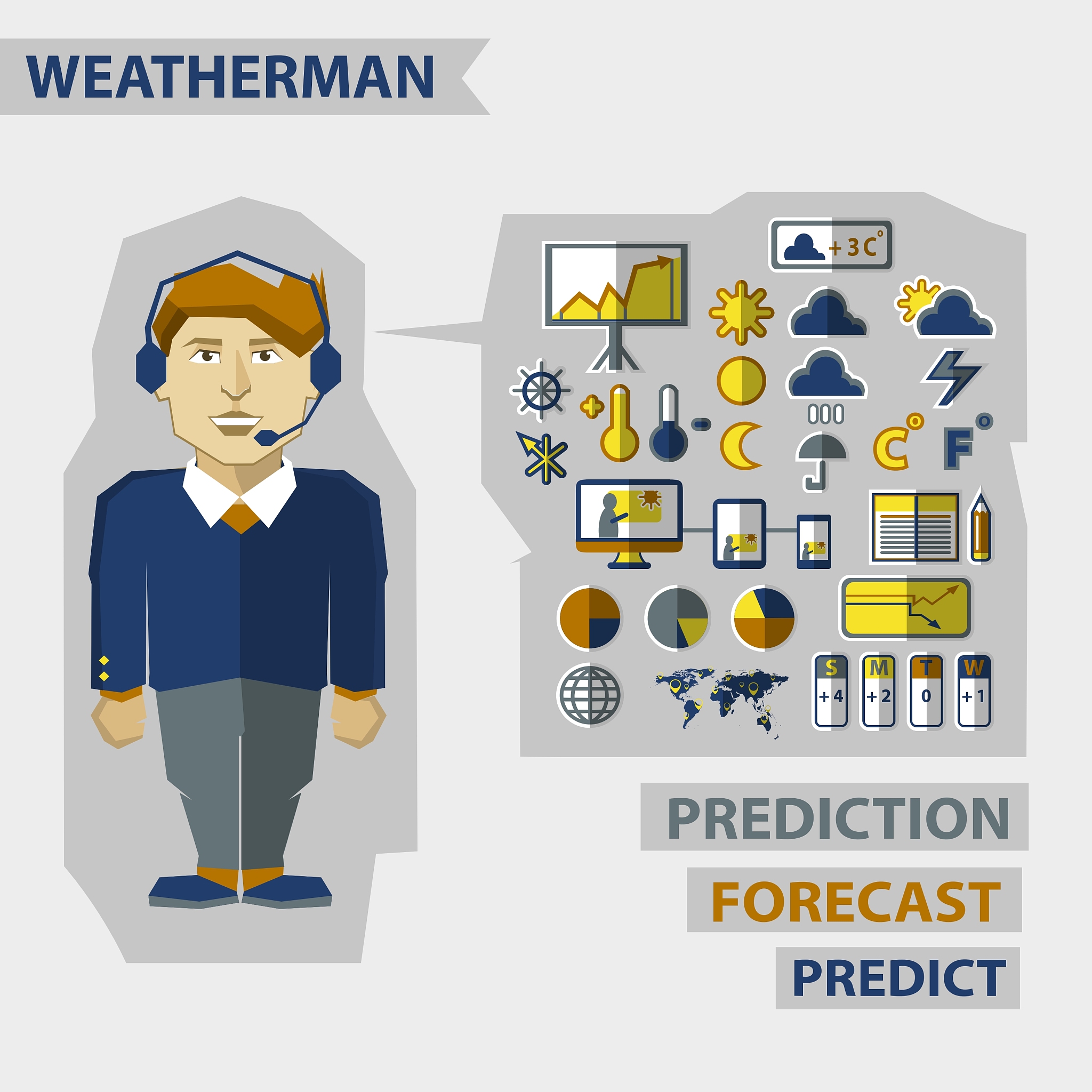 WEATHERMAN

+3C°

C°

F°

S +4

M +2

T 0

W +1

PREDICTION

FORECAST

PREDICT